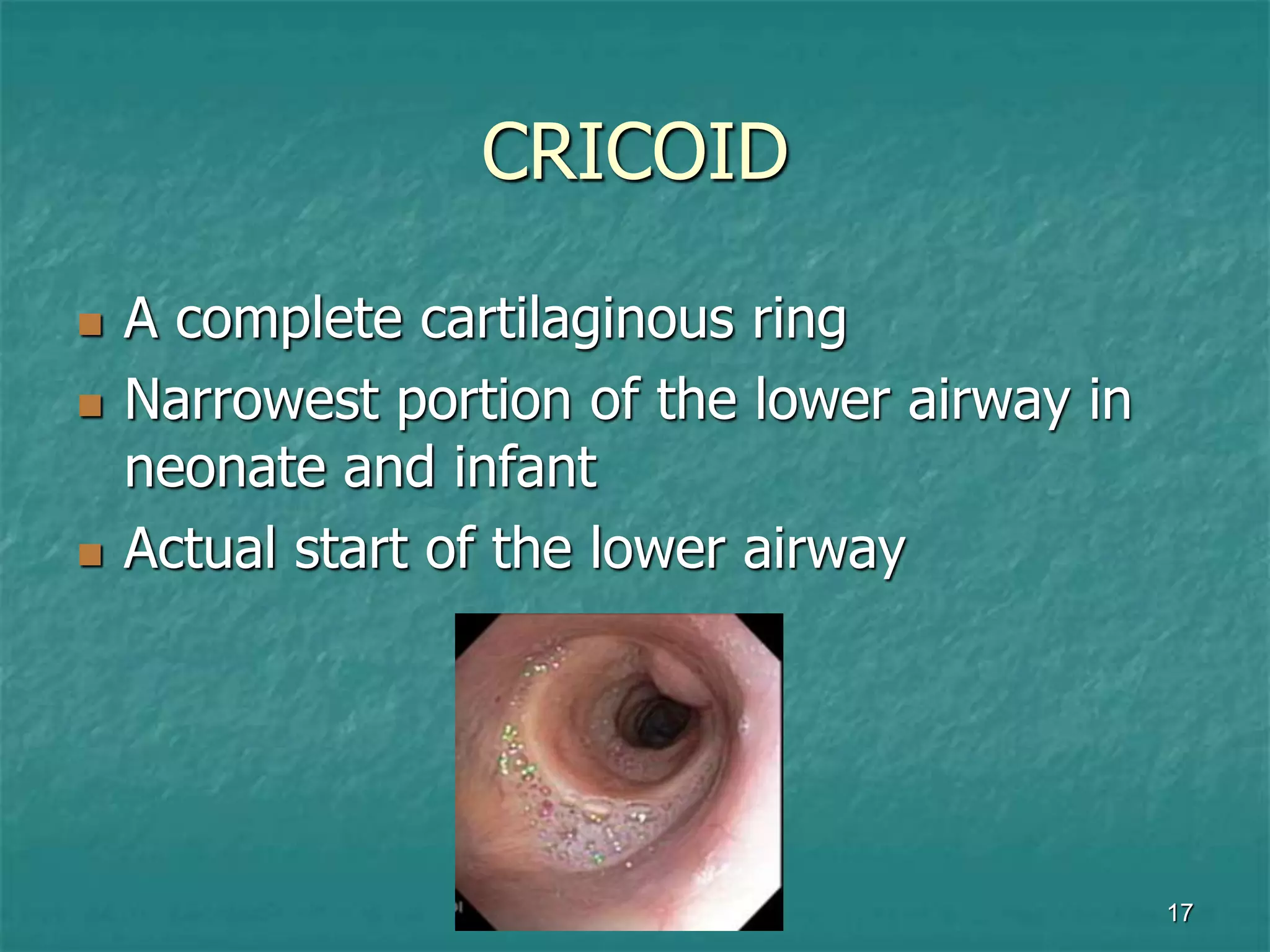 CRICOID

- A complete cartilaginous ring
- Narrowest portion of the lower airway in neonate and infant
- Actual start of the lower airway

17